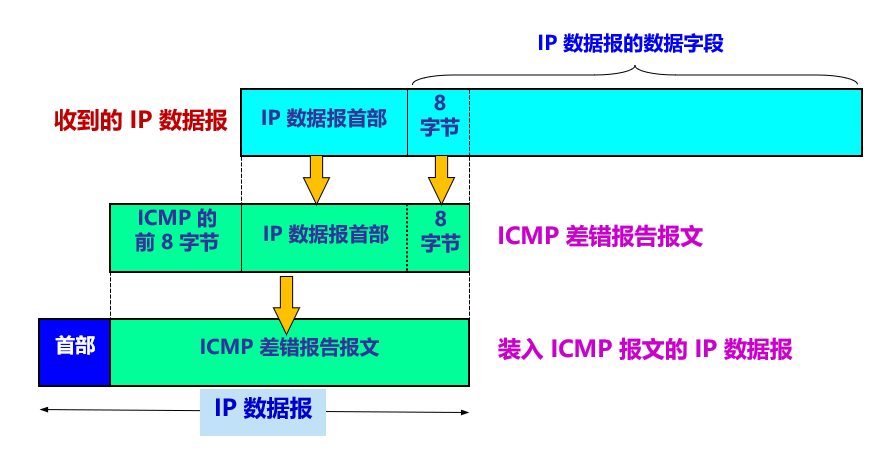 IP 数据报的数据字段

收到的 IP 数据报

IP 数据报首部

8
字节

ICMP 的
前 8 字节

IP 数据报首部

8
字节

ICMP 差错报告报文

首部

ICMP 差错报告报文

装入 ICMP 报文的 IP 数据报

IP 数据报